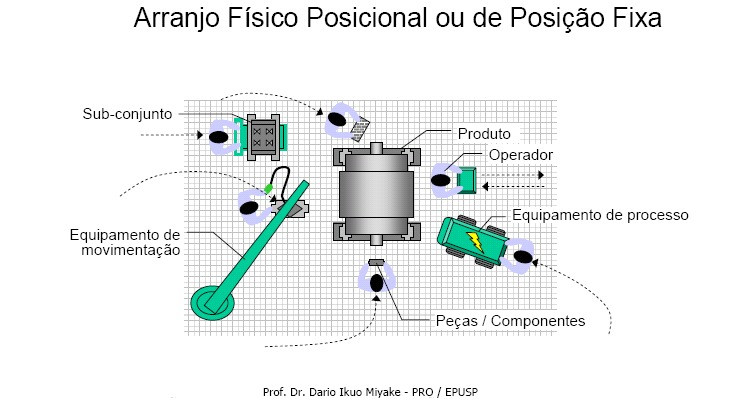 Arranjo Físico Posicional ou de Posição Fixa

Sub-conjunto

Produto

Operador

Equipamento de processo

Equipamento de movimentação

Peças / Componentes

Prof. Dr. Dario Ikuo Miyake - PRO / EPUSP